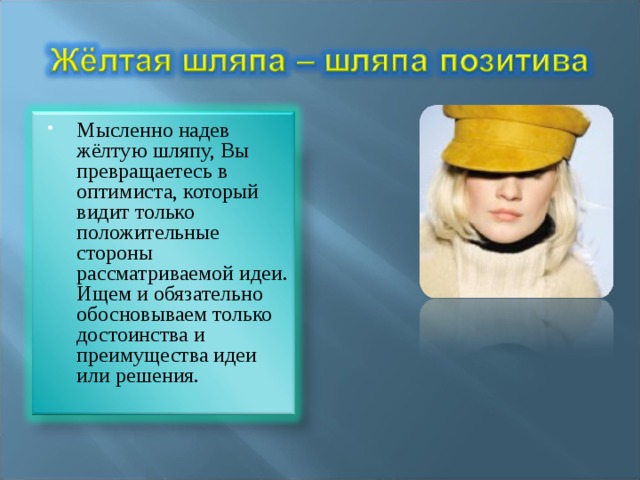 Жёлтая шляпа – шляпа позитива

• Мысленно надев жёлтую шляпу, Вы превращаетесь в оптимиста, который видит только положительные стороны рассматриваемой идеи. Ищем и обязательно обосновываем только достоинства и преимущества идеи или решения.